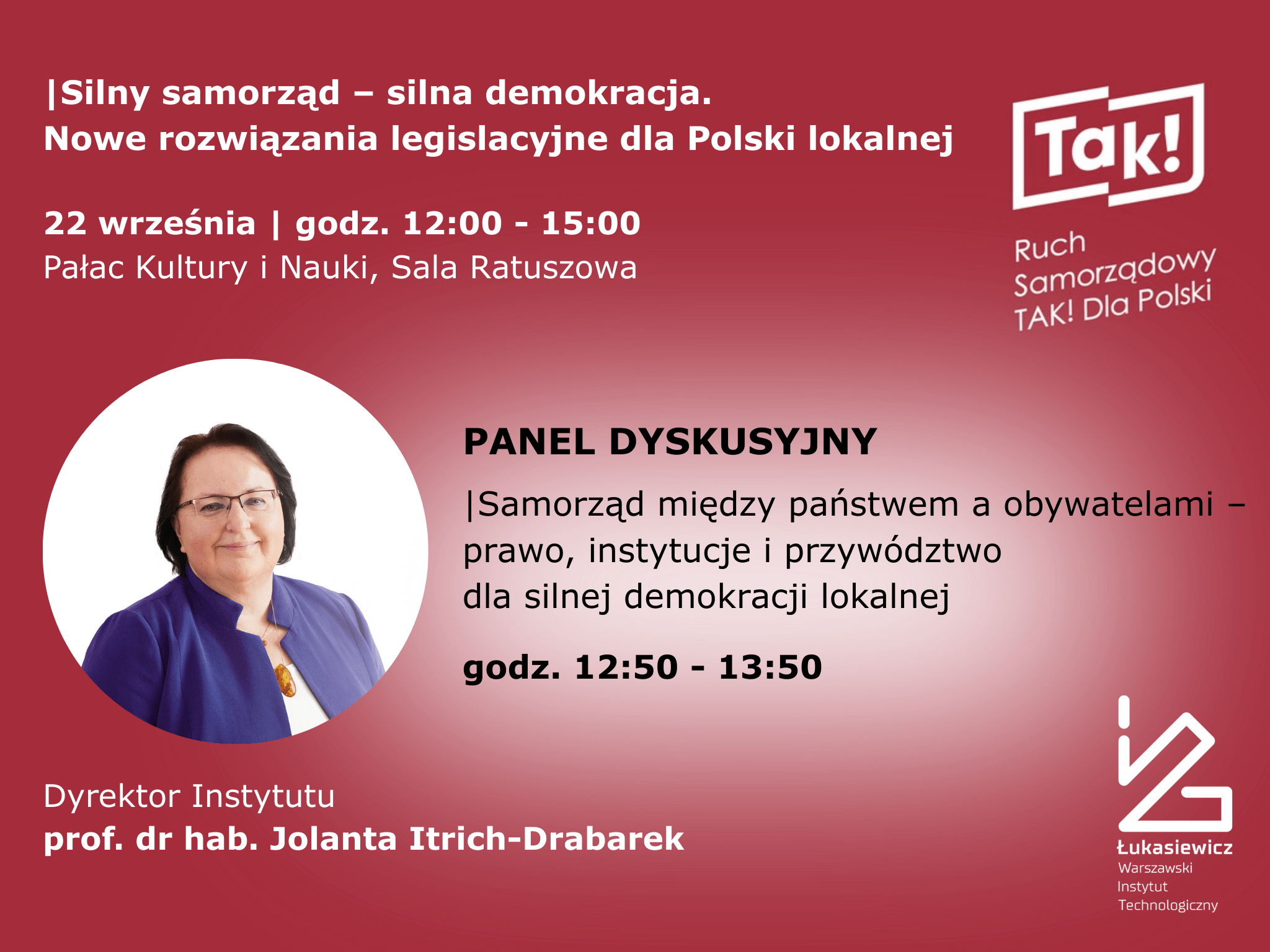 |Silny samorząd – silna demokracja.
Nowe rozwiązania legislacyjne dla Polski lokalnej

22 września | godz. 12:00 - 15:00
Pałac Kultury i Nauki, Sala Ratuszowa

Tak!

Ruch Samorządowy TAK! Dla Polski

PANEL DYSKUSYJNY

|Samorząd między państwem a obywatelami – prawo, instytucje i przywództwo dla silnej demokracji lokalnej

godz. 12:50 - 13:50

Dyrektor Instytutu
prof. dr hab. Jolanta Itrich-Drabarek

Łukasiewicz
Warszawski Instytut Technologiczny